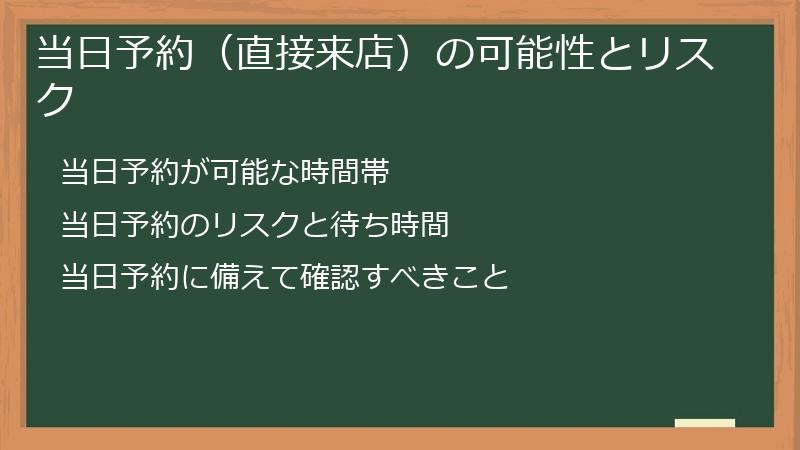 当日予約（直接来店）の可能性とリスク

当日予約が可能な時間帯

当日予約のリスクと待ち時間

当日予約に備えて確認すべきこと